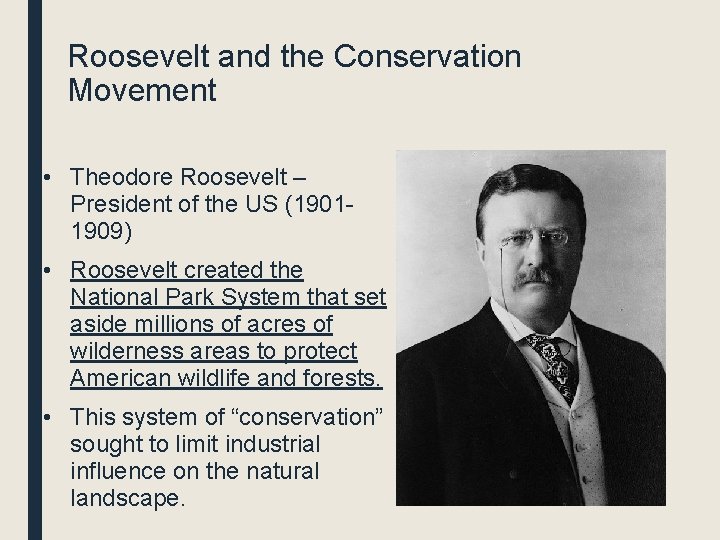 Roosevelt and the Conservation Movement

• Theodore Roosevelt – President of the US (1901-1909)

• Roosevelt created the National Park System that set aside millions of acres of wilderness areas to protect American wildlife and forests.

• This system of “conservation” sought to limit industrial influence on the natural landscape.